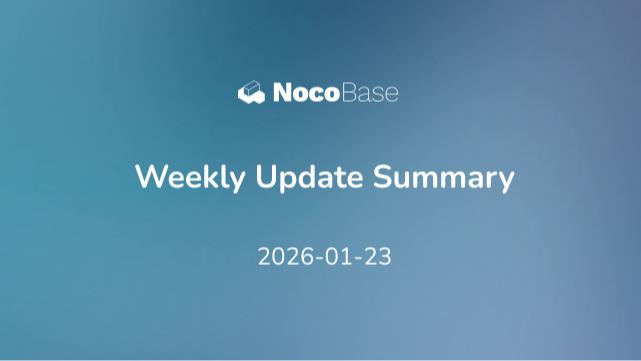 NocoBase

Weekly Update Summary

2026-01-23